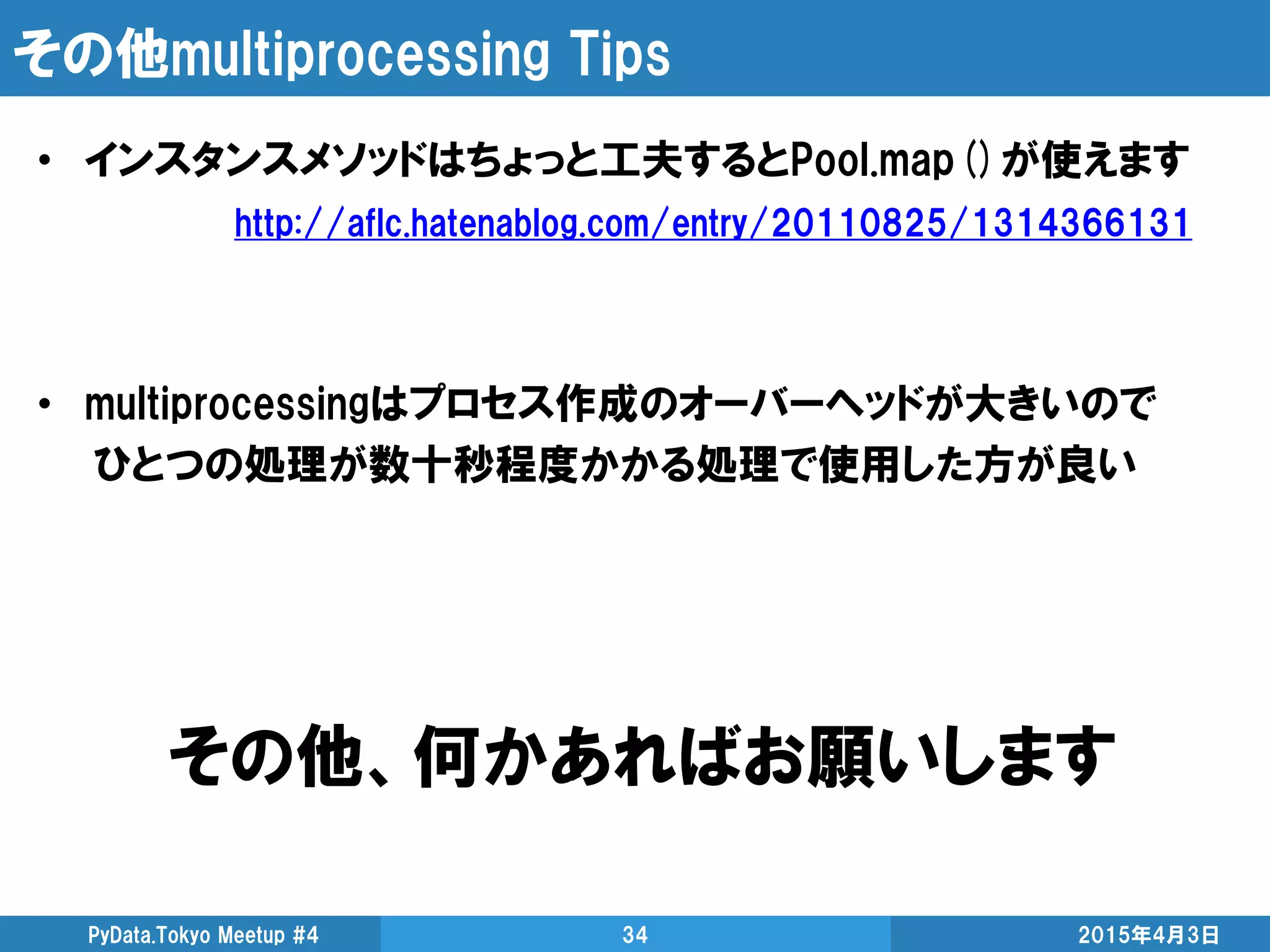 その他multiprocessing Tips

• インスタンスメソッドはちょっと工夫するとPool.map () が使えます
http://aflc.hatenablog.com/entry/20110825/1314366131

• multiprocessingはプロセス作成のオーバーヘッドが大きいので ひとつの処理が数十秒程度かかる処理で使用した方が良い

その他、何かあればお願いします

PyData.Tokyo Meetup #4
34
2015年4月3日